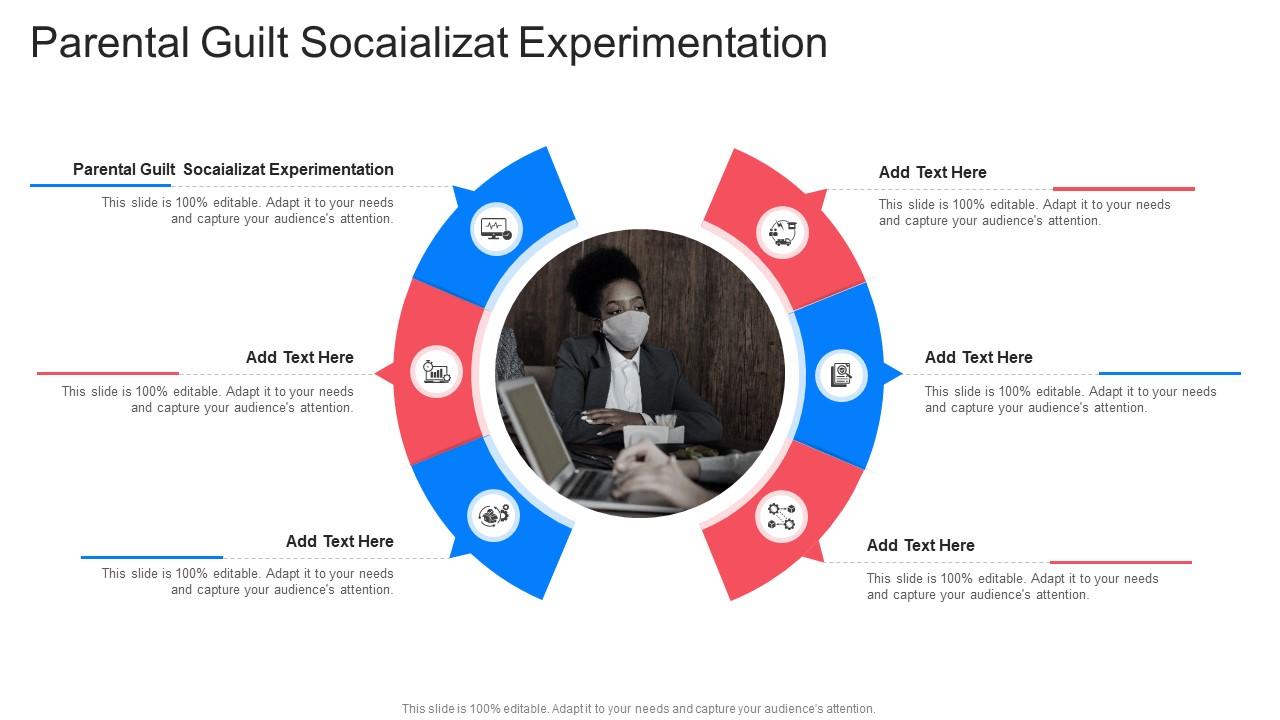 Parental Guilt Socaializat Experimentation

Parental Guilt Socaializat Experimentation
This slide is 100% editable. Adapt it to your needs and capture your audience's attention.

Add Text Here
This slide is 100% editable. Adapt it to your needs and capture your audience's attention.

Add Text Here
This slide is 100% editable. Adapt it to your needs and capture your audience's attention.

Add Text Here
This slide is 100% editable. Adapt it to your needs and capture your audience's attention.

Add Text Here
This slide is 100% editable. Adapt it to your needs and capture your audience's attention.

Add Text Here
This slide is 100% editable. Adapt it to your needs and capture your audience's attention.

This slide is 100% editable. Adapt it to your needs and capture your audience's attention.